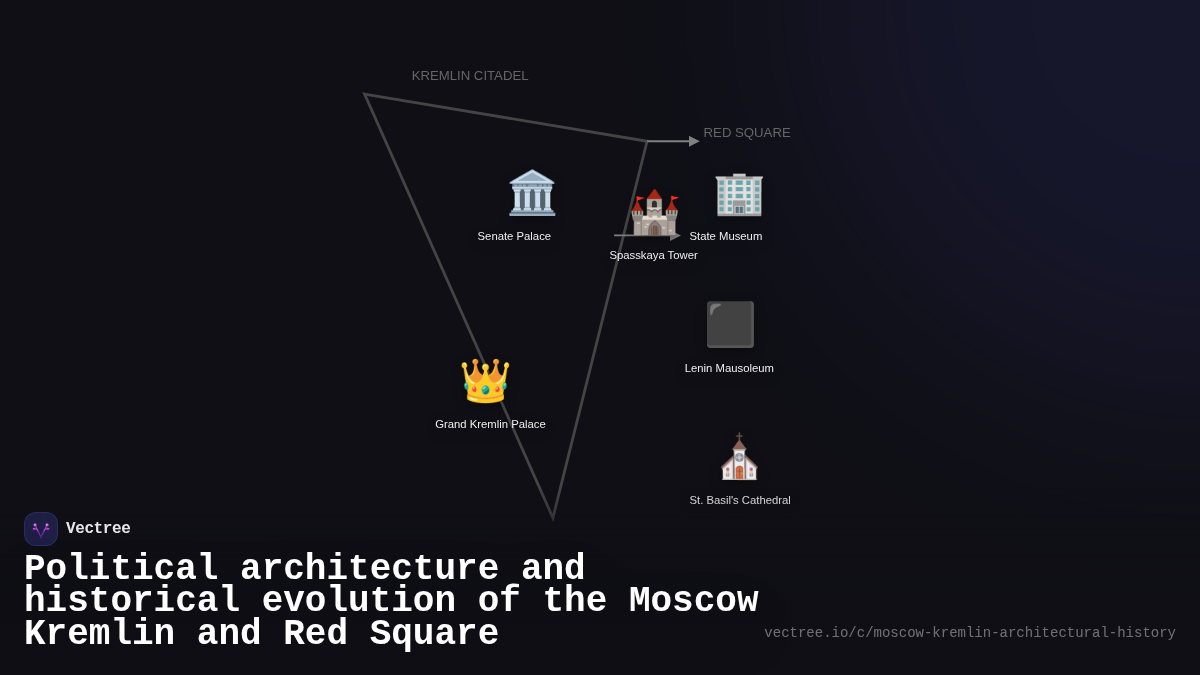 KREMLIN CITADEL

RED SQUARE

Senate Palace

Spasskaya Tower

State Museum

Lenin Mausoleum

Grand Kremlin Palace

St. Basil's Cathedral

Vectree

Political architecture and historical evolution of the Moscow Kremlin and Red Square

vectree.io/c/moscow-kremlin-architectural-history